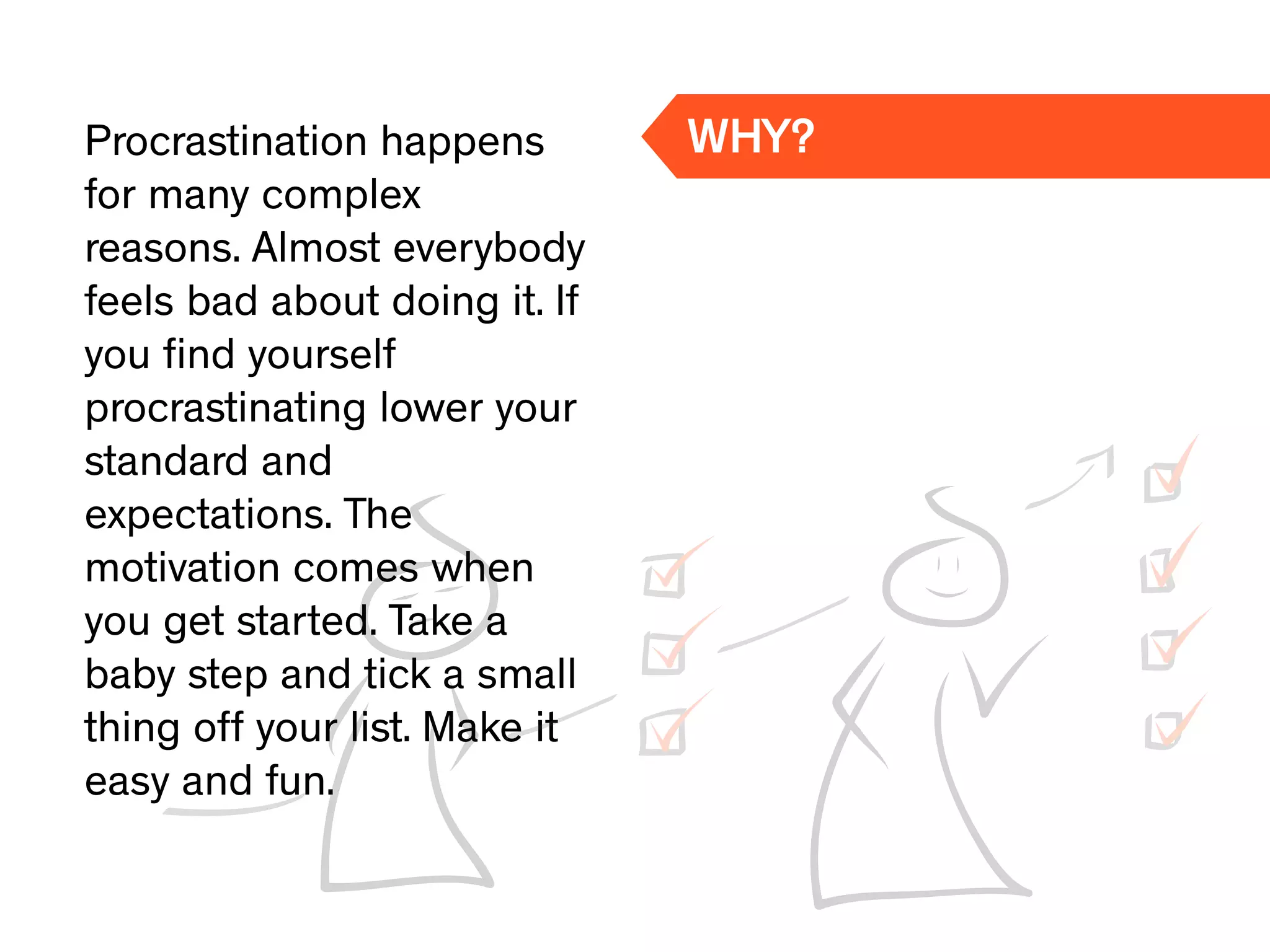 WHY?

Procrastination happens for many complex reasons. Almost everybody feels bad about doing it. If you find yourself procrastinating lower your standard and expectations. The motivation comes when you get started. Take a baby step and tick a small thing off your list. Make it easy and fun.